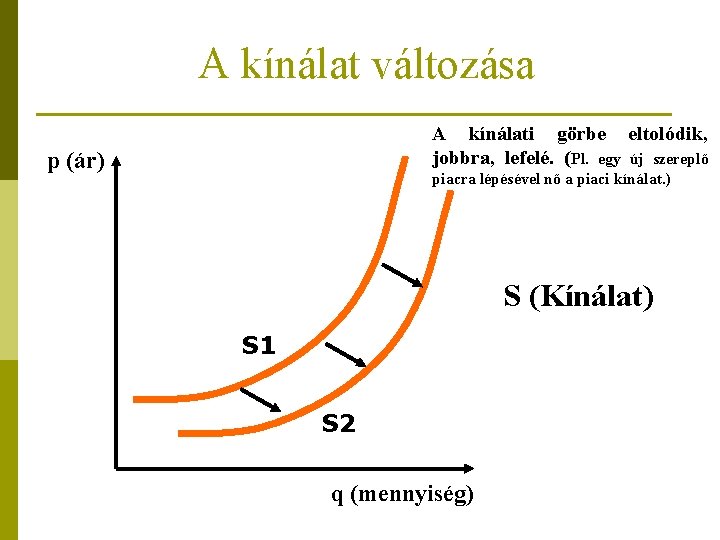 A kínálat változása

A kínálati görbe eltolódik, jobbra, lefelé. (Pl. egy új szereplő piacra lépésével nő a piaci kínálat.)

p (ár)

S (Kínálat)

S1

S2

q (mennyiség)